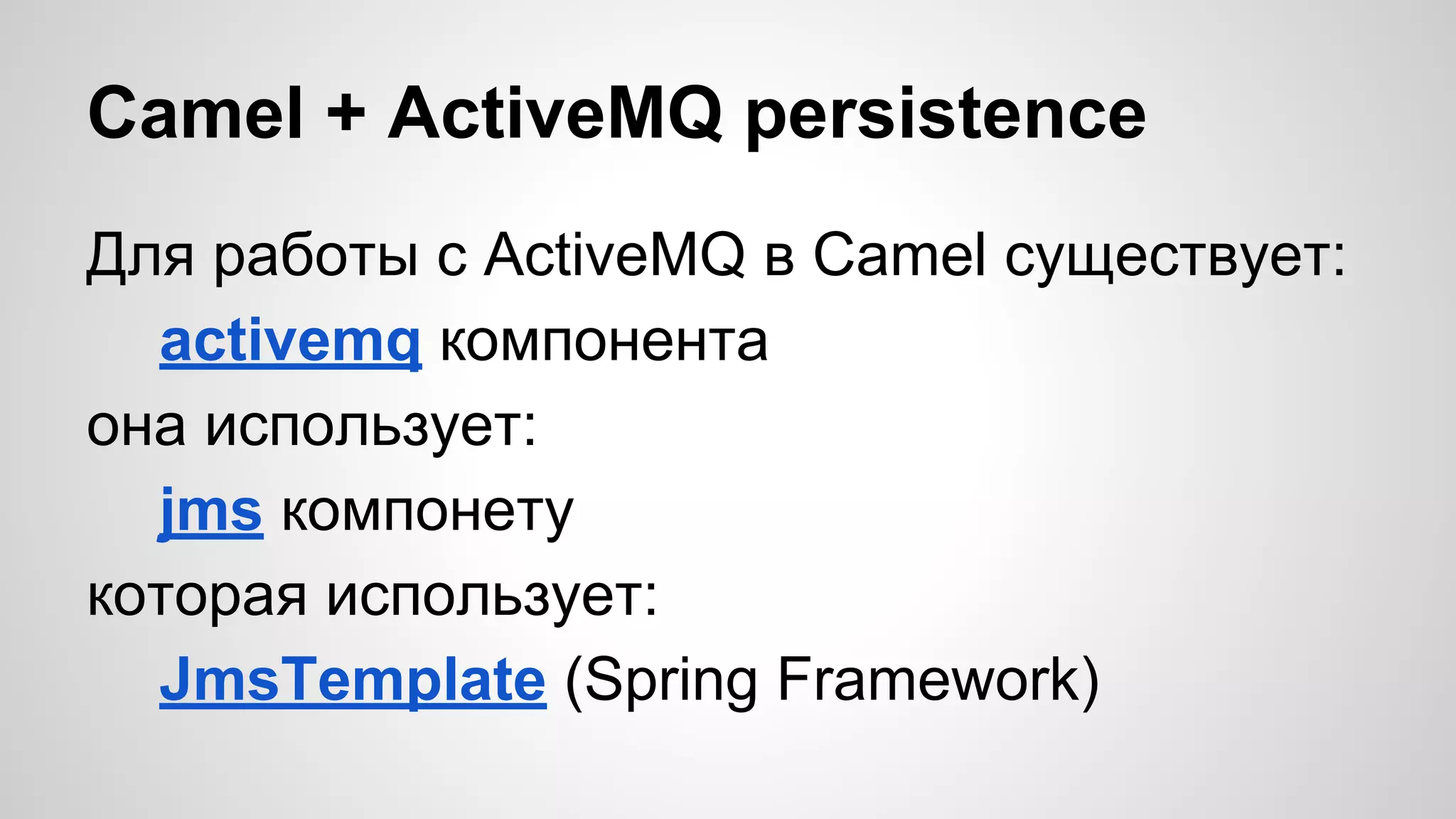 Camel + ActiveMQ persistence

Для работы с ActiveMQ в Camel существует:

activemq компонента

она использует:

jms компонету

которая использует:

JmsTemplate (Spring Framework)